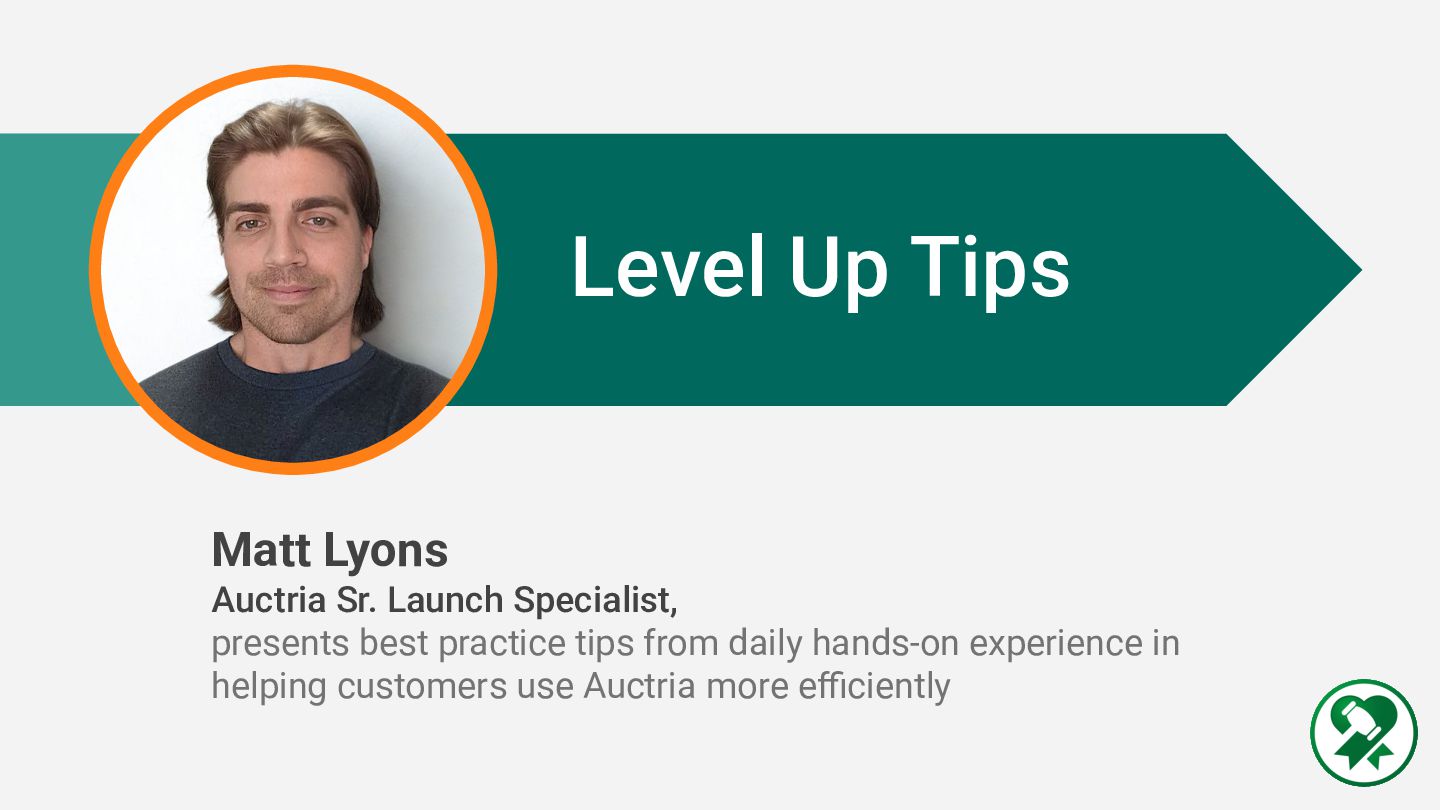 Level Up Tips

Matt Lyons
Auctria Sr. Launch Specialist,
presents best practice tips from daily hands-on experience in helping customers use Auctria more efficiently